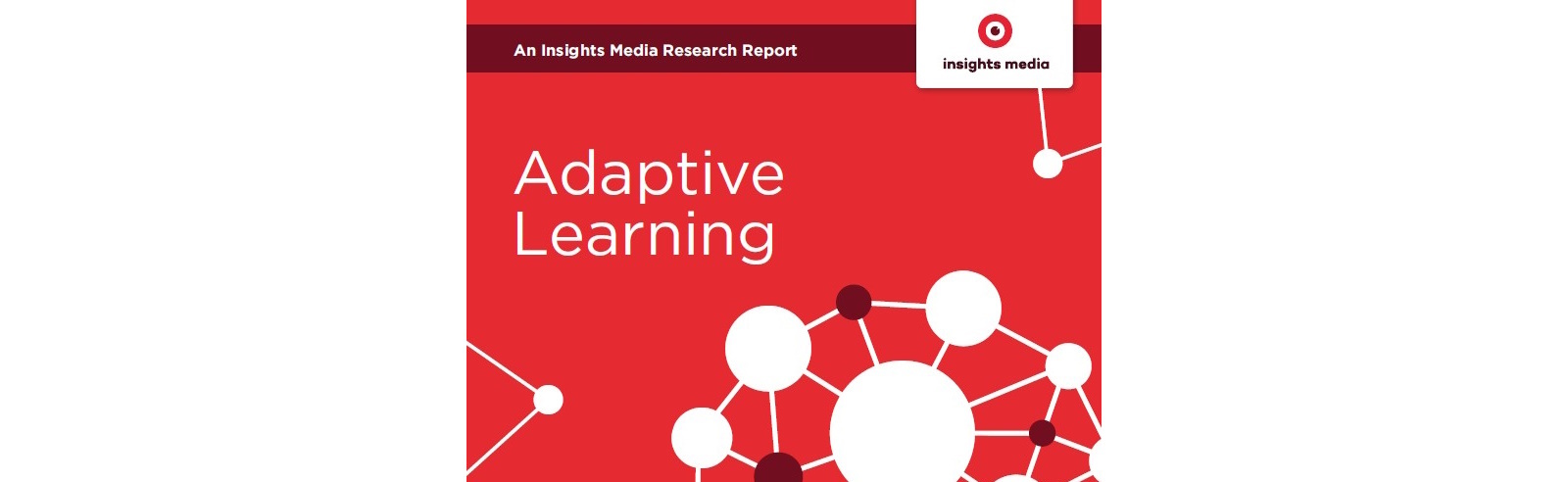 An Insights Media Research Report

insights media

Adaptive Learning